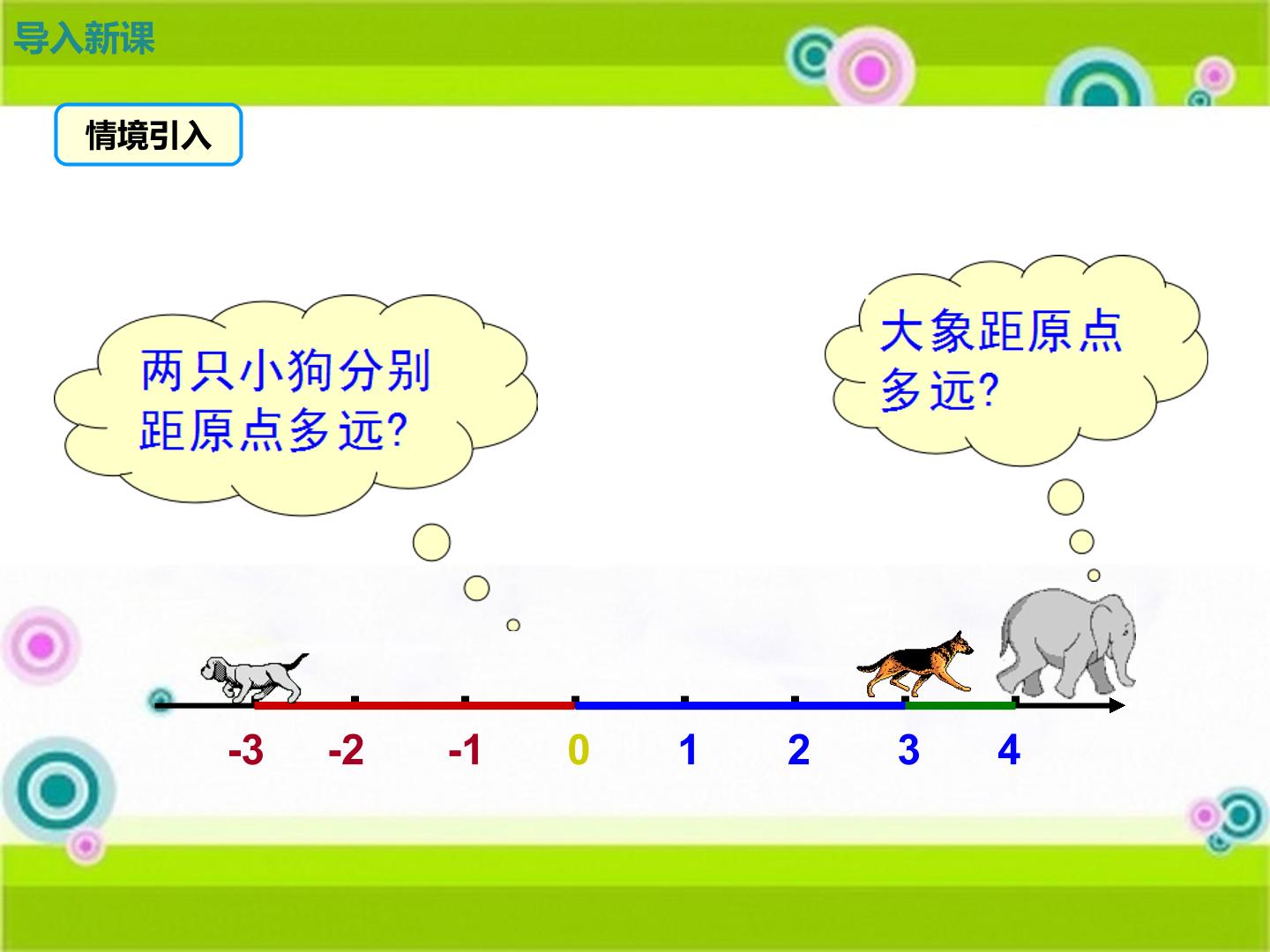 导入新课

情境引入

两只小狗分别距原点多远?

大象距原点多远?

-3 -2 -1 0 1 2 3 4